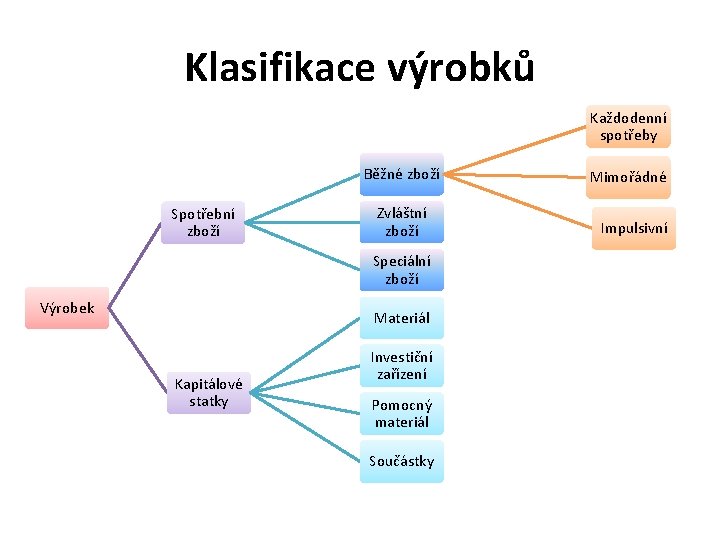 Klasifikace výrobků

Výrobek

Spotřební zboží

Kapitálové statky

Běžné zboží

Zvláštní zboží

Speciální zboží

Materiál

Investiční zařízení

Pomocný materiál

Součástky

Každodenní spotřeby

Mimořádné

Impulsivní